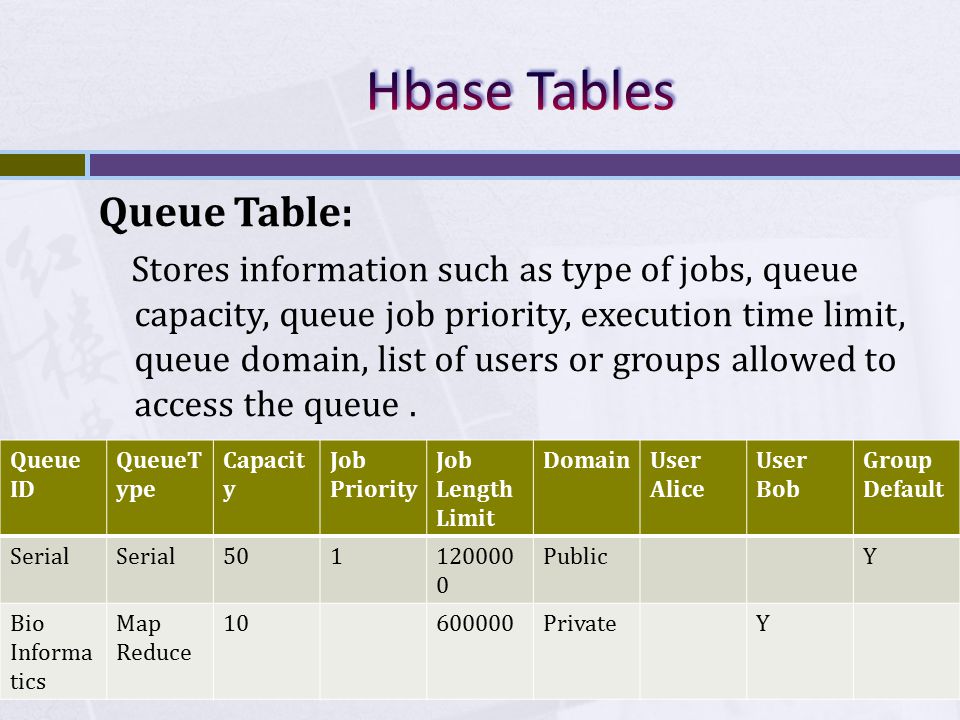 Hbase Tables

Queue Table:

Stores information such as type of jobs, queue capacity, queue job priority, execution time limit, queue domain, list of users or groups allowed to access the queue .

| Queue ID | QueueType | Capacity | Job Priority | Job Length Limit | Domain | User Alice | User Bob | Group Default |
|---|---|---|---|---|---|---|---|---|
| Serial | Serial | 50 | 1 | 1200000 | Public | | | Y |
| Bio Informatics | Map Reduce | 10 | | 600000 | Private | | Y | |